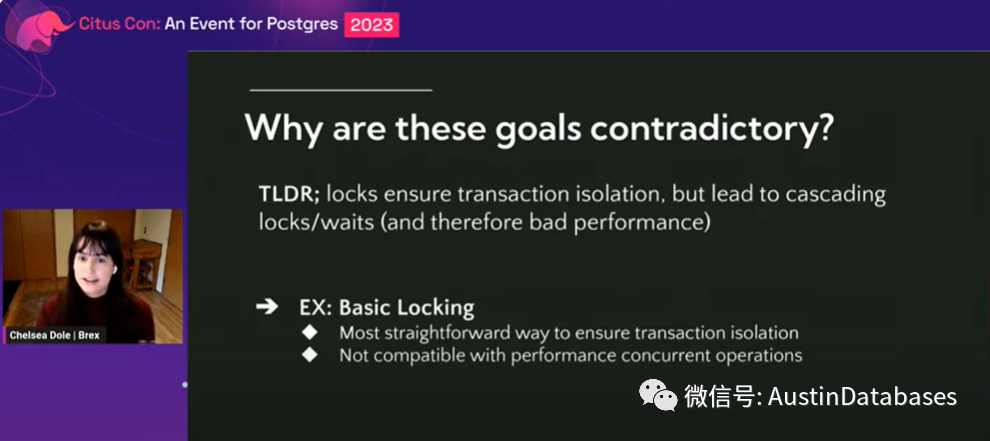 Citus Con: An Event for Postgres 2023

Why are these goals contradictory?

TLDR; locks ensure transaction isolation, but lead to cascading locks/waits (and therefore bad performance)

➔ EX: Basic Locking
◆ Most straightforward way to ensure transaction isolation
◆ Not compatible with performance concurrent operations

Chelsea Dole | Brex

微信号: AustinDatabases